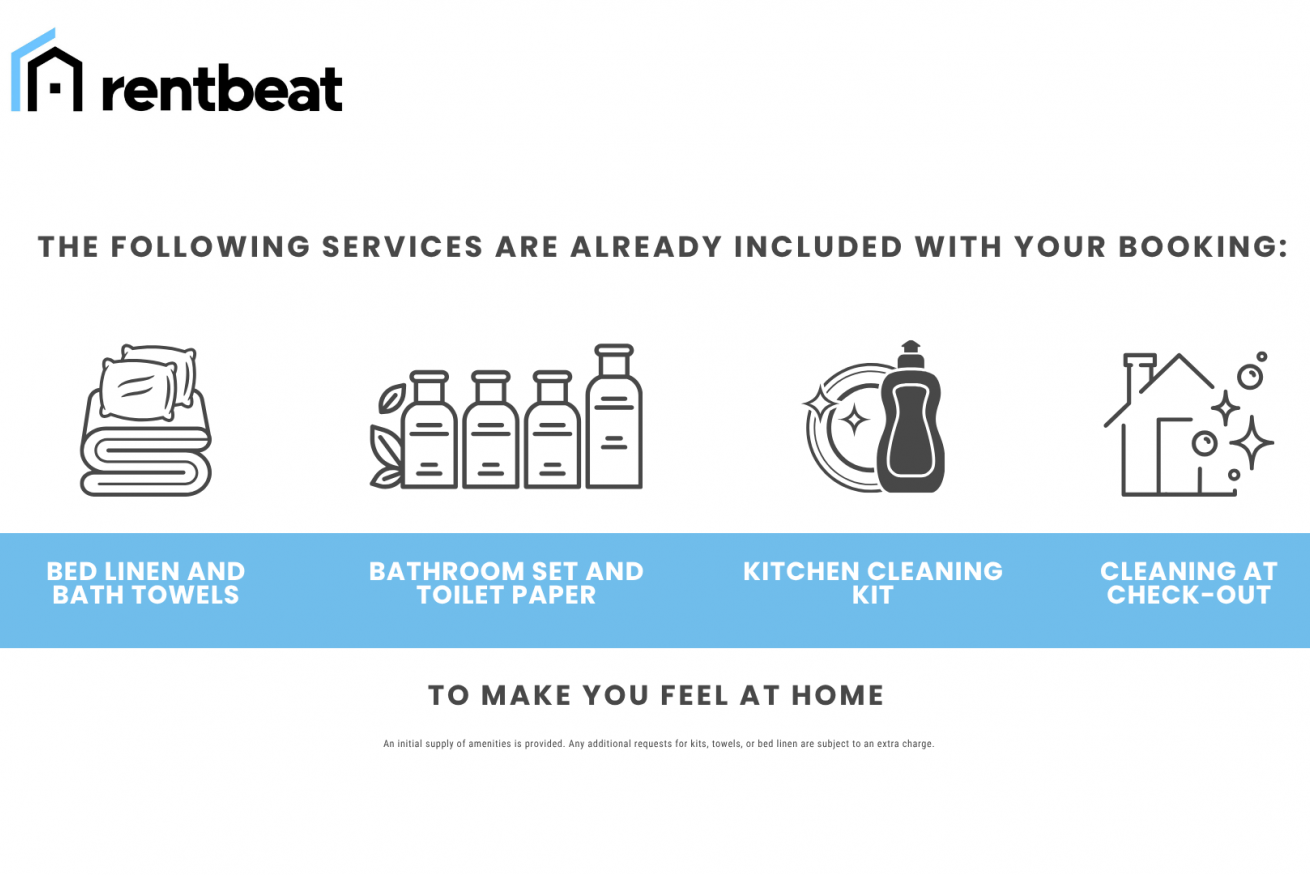 rentbeat

THE FOLLOWING SERVICES ARE ALREADY INCLUDED WITH YOUR BOOKING:

BED LINEN AND BATH TOWELS

BATHROOM SET AND TOILET PAPER

KITCHEN CLEANING KIT

CLEANING AT CHECK-OUT

TO MAKE YOU FEEL AT HOME

An initial supply of amenities is provided. Any additional requests for kits, towels, or bed linen are subject to an extra charge.